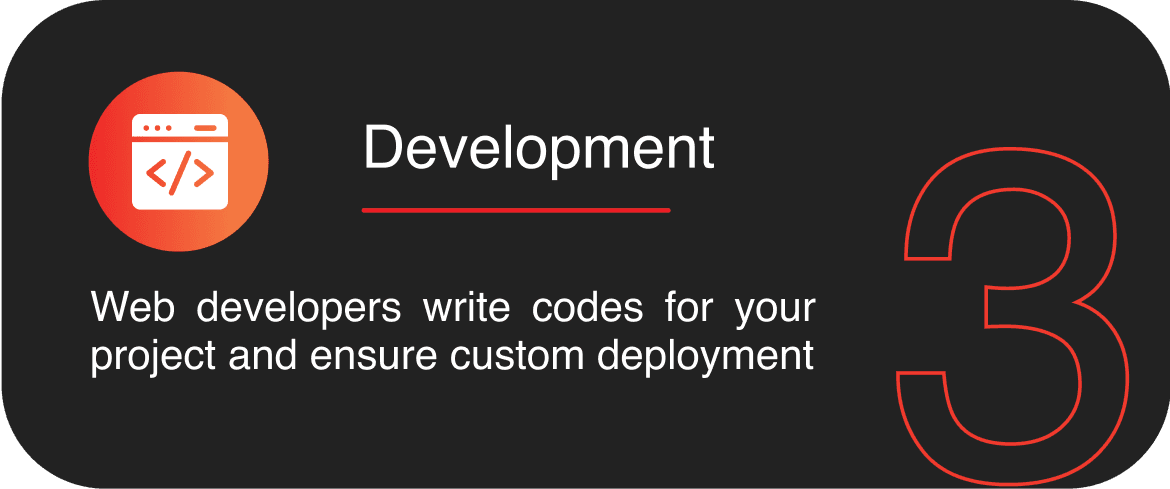 Development

Web developers write codes for your project and ensure custom deployment

3